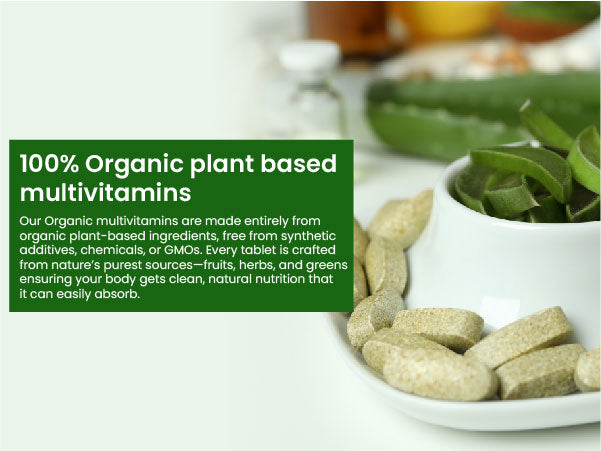 100% Organic plant based multivitamins

Our Organic multivitamins are made entirely from organic plant-based ingredients, free from synthetic additives, chemicals, or GMOs. Every tablet is crafted from nature's purest sources—fruits, herbs, and greens ensuring your body gets clean, natural nutrition that it can easily absorb.